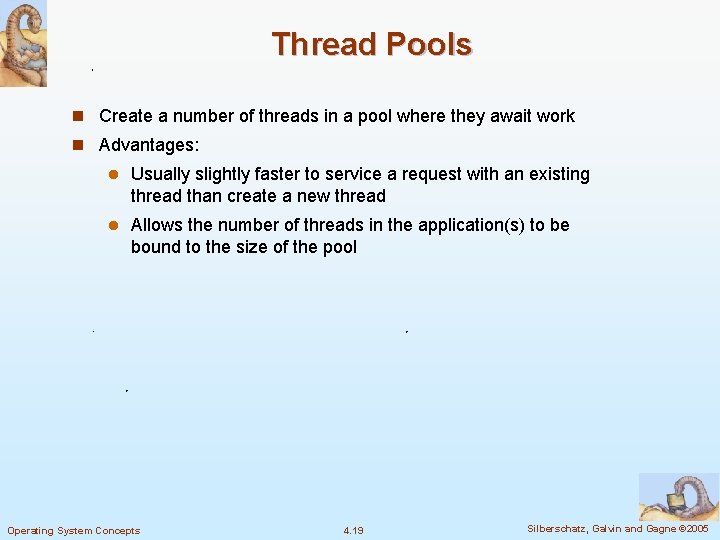 Thread Pools

Create a number of threads in a pool where they await work

Advantages:

Usually slightly faster to service a request with an existing thread than create a new thread

Allows the number of threads in the application(s) to be bound to the size of the pool

Operating System Concepts

4.19

Silberschatz, Galvin and Gagne ©2005